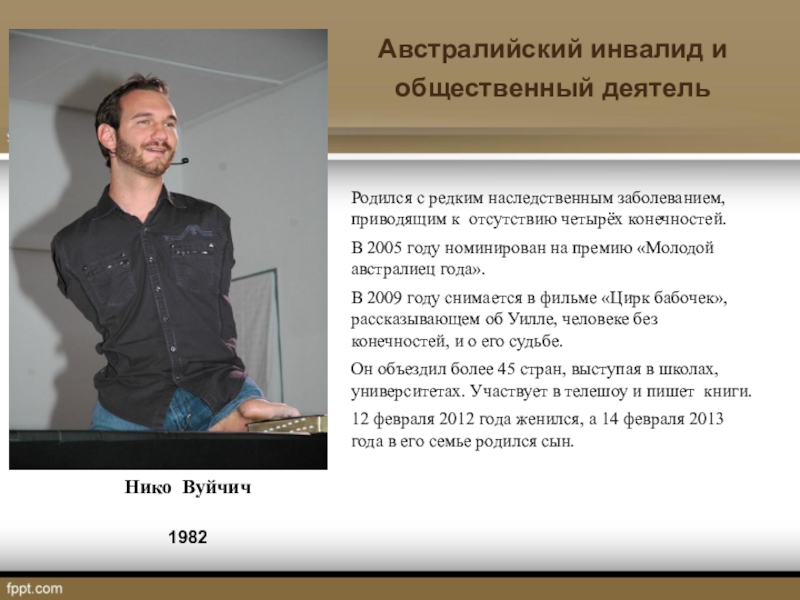 Австралийский инвалид и общественный деятель

Родился с редким наследственным заболеванием, приводящим к отсутствию четырёх конечностей.

В 2005 году номинирован на премию «Молодой австралиец года».

В 2009 году снимается в фильме «Цирк бабочек», рассказывающем об Уилле, человеке без конечностей, и о его судьбе.

Он объездил более 45 стран, выступая в школах, университетах. Участвует в телешоу и пишет книги.

12 февраля 2012 года женился, а 14 февраля 2013 года в его семье родился сын.

Нико Вуйчич

1982

fppt.com